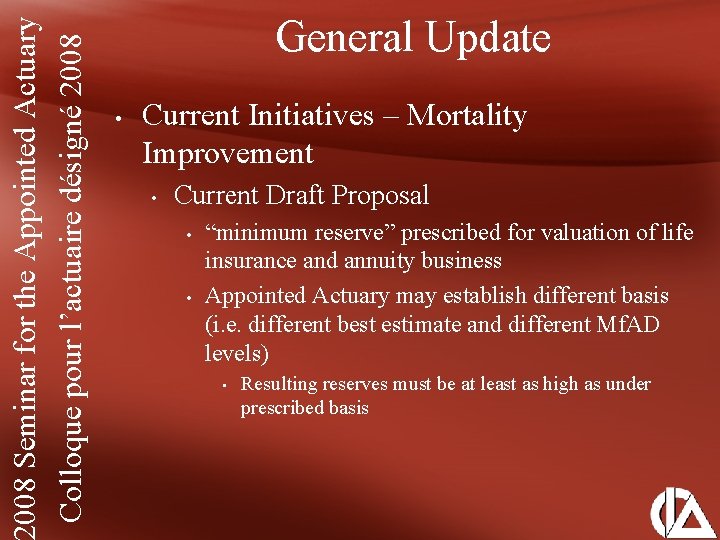 2008 Seminar for the Appointed Actuary
Colloque pour l'actuaire désigné 2008

General Update

• Current Initiatives – Mortality Improvement
• Current Draft Proposal
• "minimum reserve" prescribed for valuation of life insurance and annuity business
• Appointed Actuary may establish different basis (i.e. different best estimate and different MfAD levels)
• Resulting reserves must be at least as high as under prescribed basis